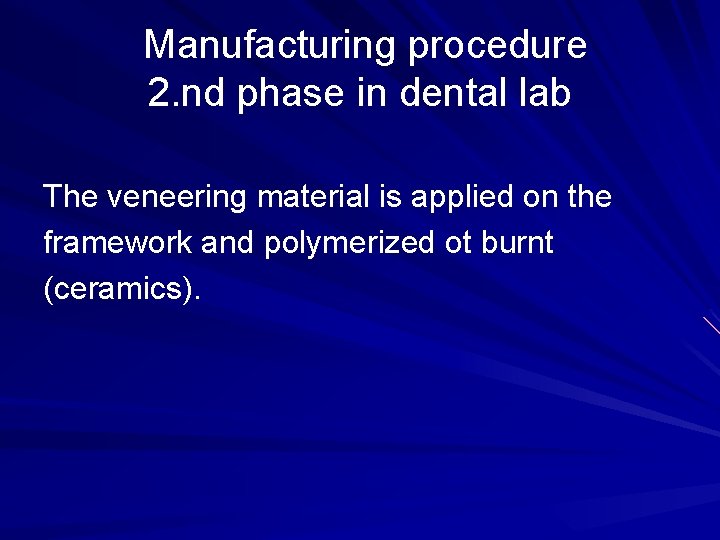 Manufacturing procedure
2.nd phase in dental lab

The veneering material is applied on the framework and polymerized ot burnt (ceramics).